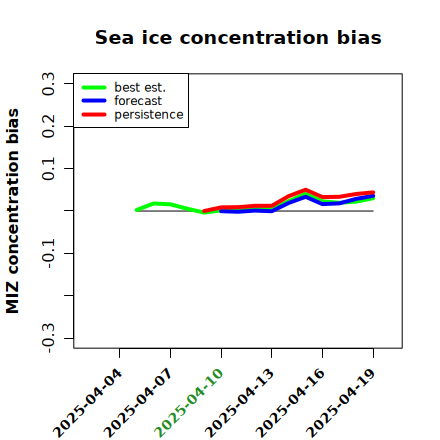 Sea ice concentration bias

best est.
forecast
persistence

MIZ concentration bias

0.3
0.2
0.1
-0.1
-0.3

2025-04-04
2025-04-07
2025-04-10
2025-04-13
2025-04-16
2025-04-19